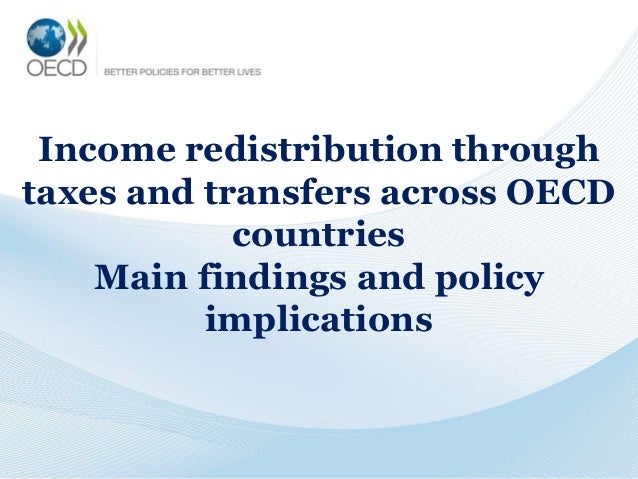 OECD
BETTER POLICIES FOR BETTER LIVES

Income redistribution through taxes and transfers across OECD countries
Main findings and policy implications